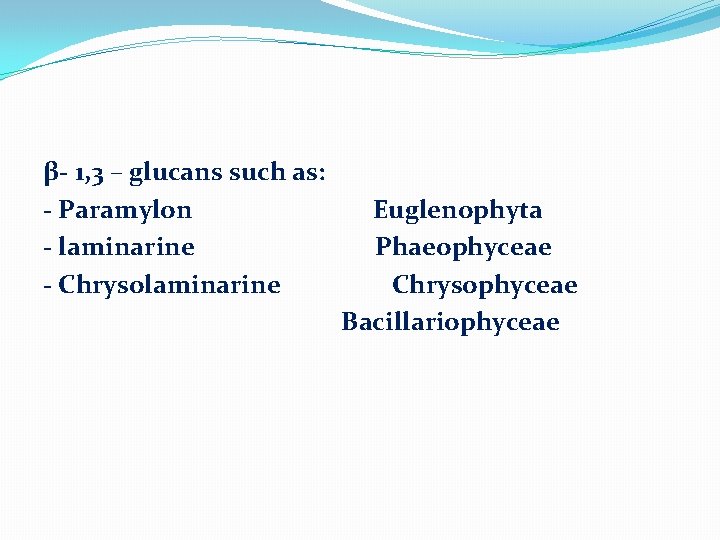 β- 1,3 – glucans such as:
- Paramylon Euglenophyta
- laminarine Phaeophyceae
- Chrysolaminarine Chrysophyceae
Bacillariophyceae